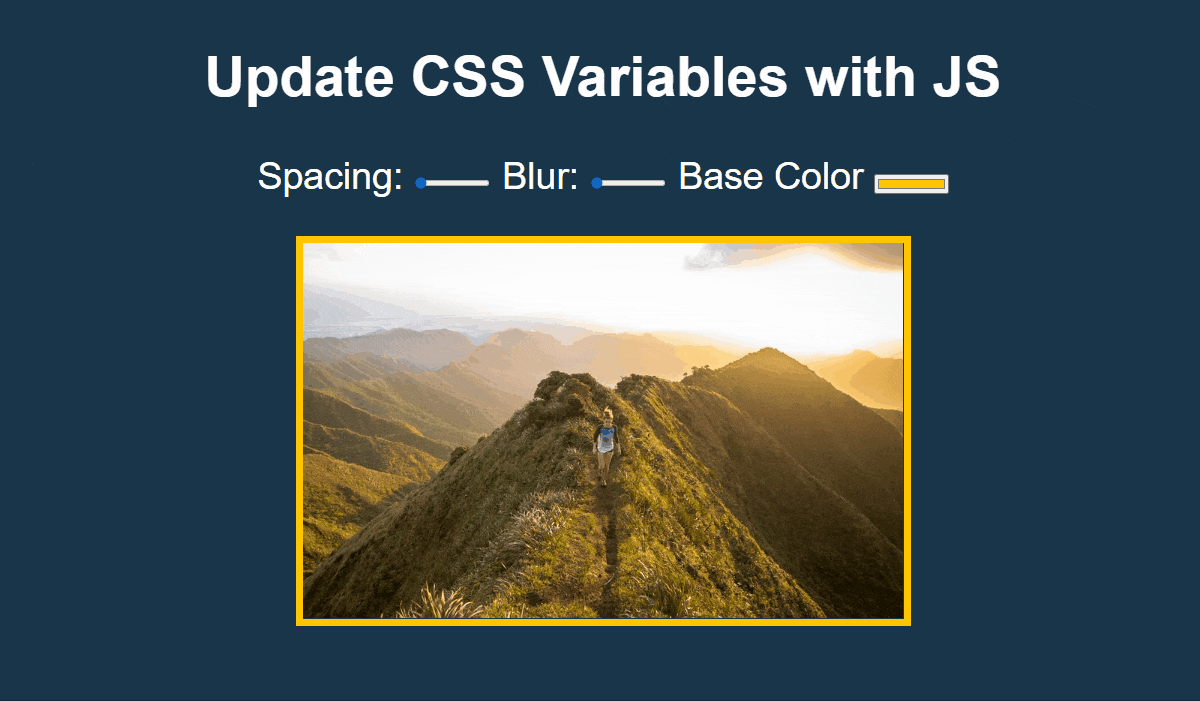 Update CSS Variables with JS

Spacing: Blur: Base Color